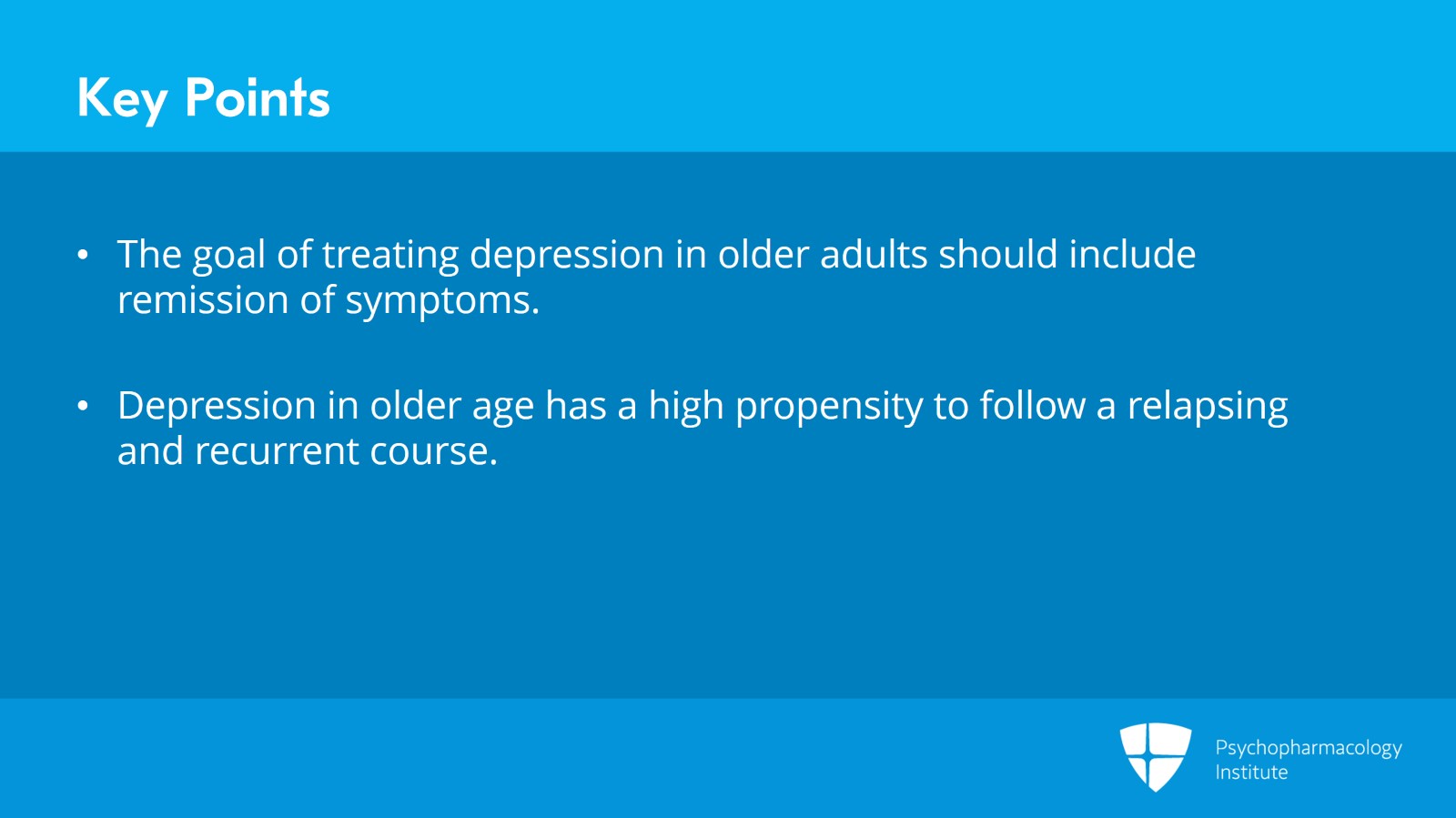 Key Points

• The goal of treating depression in older adults should include remission of symptoms.

• Depression in older age has a high propensity to follow a relapsing and recurrent course.

Psychopharmacology Institute